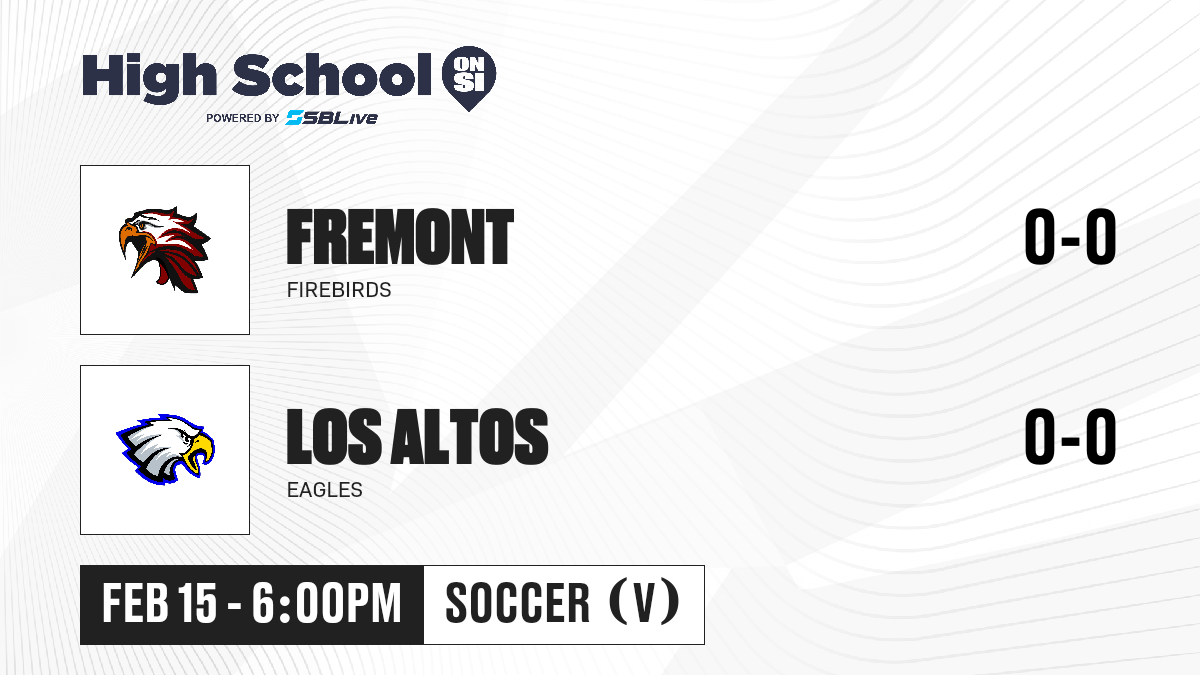 High School ON SI
POWERED BY SBLive

FREMONT
FIREBIRDS
0-0

LOS ALTOS
EAGLES
0-0

FEB 15 - 6:00PM
SOCCER (V)